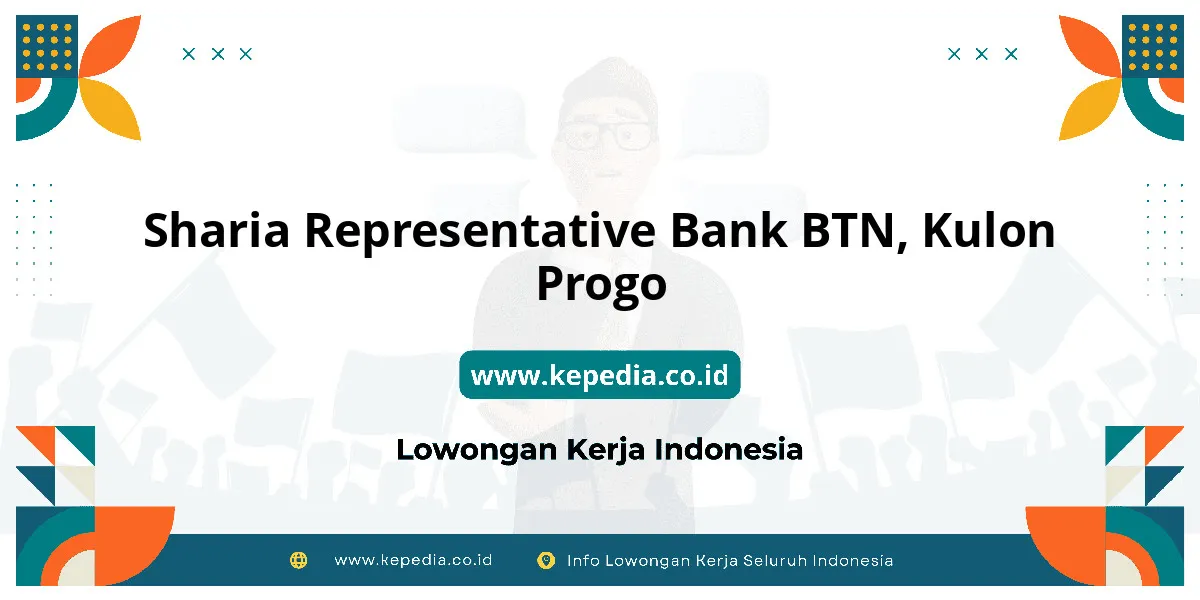 Sharia Representative Bank BTN, Kulon Progo

www.kepedia.co.id

Lowongan Kerja Indonesia

www.kepedia.co.id Info Lowongan Kerja Seluruh Indonesia